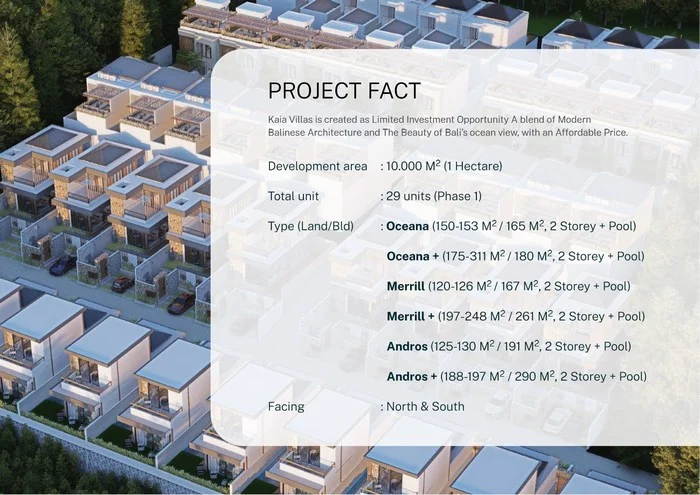 PROJECT FACT

Kaia Villas is created as Limited Investment Opportunity A blend of Modern Balinese Architecture and The Beauty of Bali's ocean view, with an Affordable Price.

Development area : 10.000 $M^2$ (1 Hectare)

Total unit : 29 units (Phase 1)

Type (Land/Bld) : Oceana (150-153 $M^2$ / 165 $M^2$, 2 Storey + Pool)

Oceana + (175-311 $M^2$ / 180 $M^2$, 2 Storey + Pool)

Merrill (120-126 $M^2$ / 167 $M^2$, 2 Storey + Pool)

Merrill + (197-248 $M^2$ / 261 $M^2$, 2 Storey + Pool)

Andros (125-130 $M^2$ / 191 $M^2$, 2 Storey + Pool)

Andros + (188-197 $M^2$ / 290 $M^2$, 2 Storey + Pool)

Facing : North & South